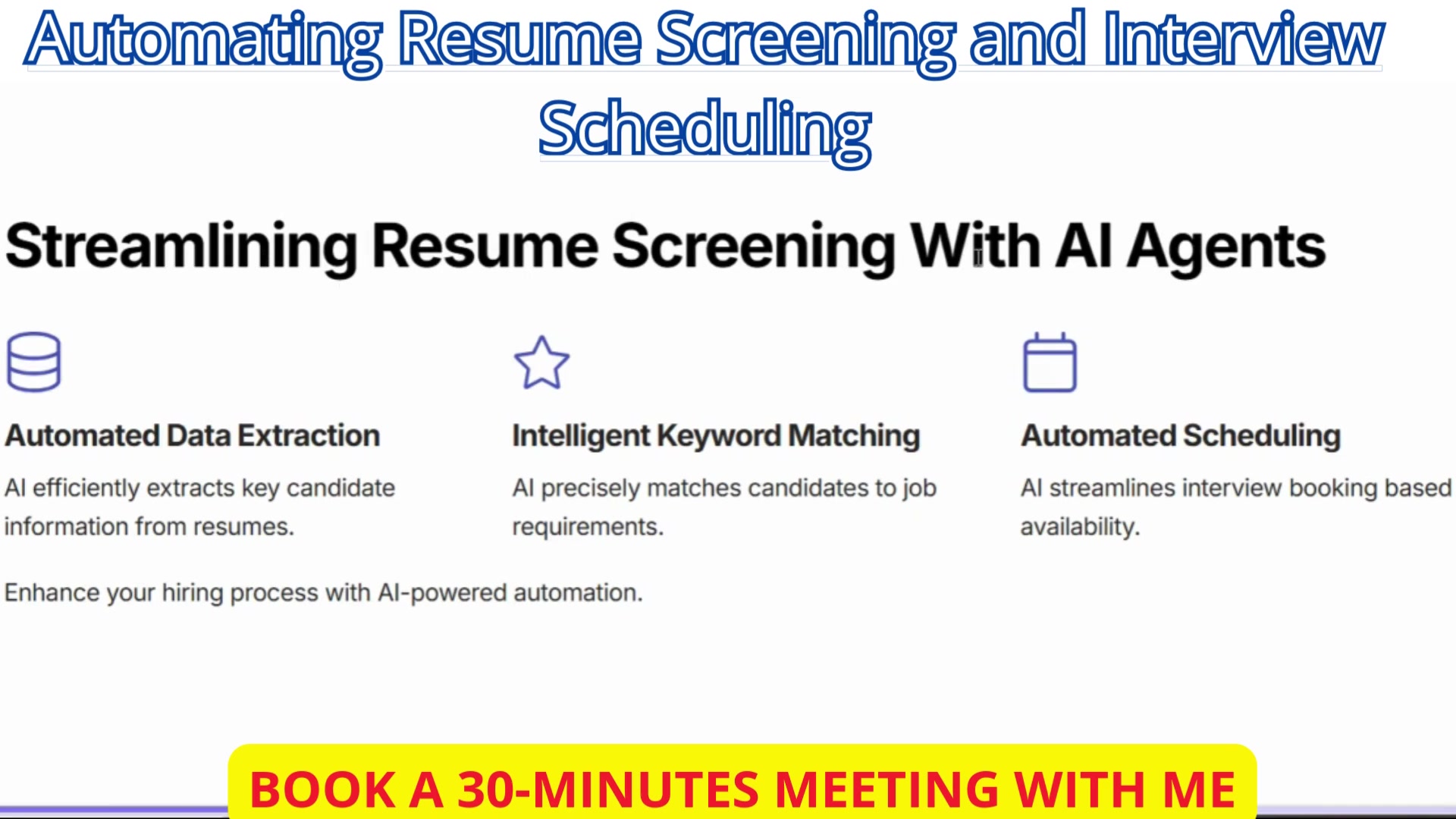 Automating Resume Screening and Interview Scheduling

Streamlining Resume Screening With AI Agents

Automated Data Extraction

AI efficiently extracts key candidate information from resumes.

Intelligent Keyword Matching

AI precisely matches candidates to job requirements.

Automated Scheduling

AI streamlines interview booking based availability.

Enhance your hiring process with AI-powered automation.

BOOK A 30-MINUTES MEETING WITH ME